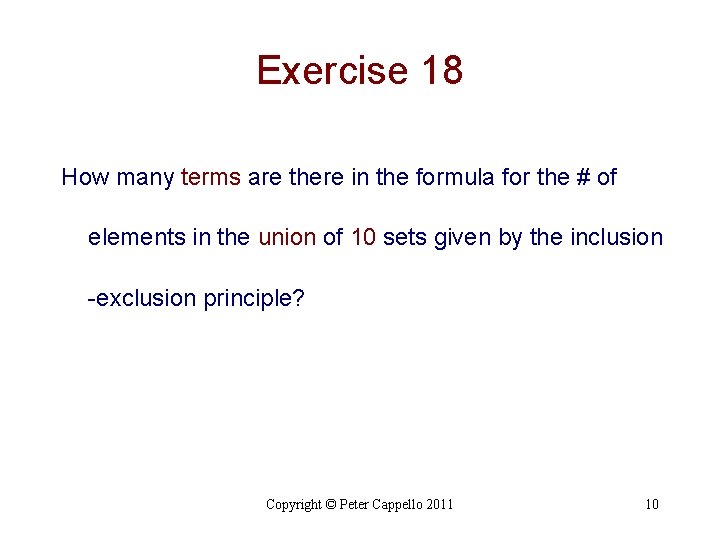 Exercise 18

How many terms are there in the formula for the # of elements in the union of 10 sets given by the inclusion -exclusion principle?

Copyright © Peter Cappello 2011

10